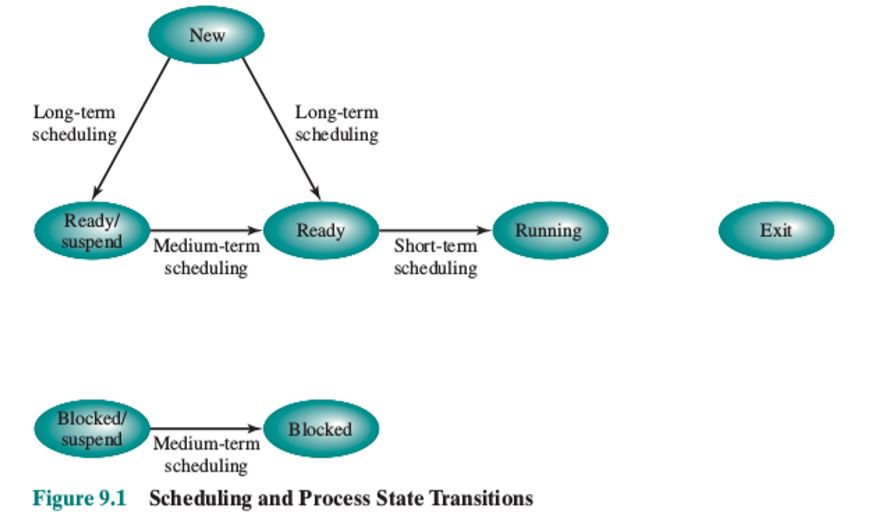 New

Long-term scheduling

Long-term scheduling

Ready/ suspend

Medium-term scheduling

Ready

Short-term scheduling

Running

Exit

Blocked/ suspend

Medium-term scheduling

Blocked

Figure 9.1 Scheduling and Process State Transitions